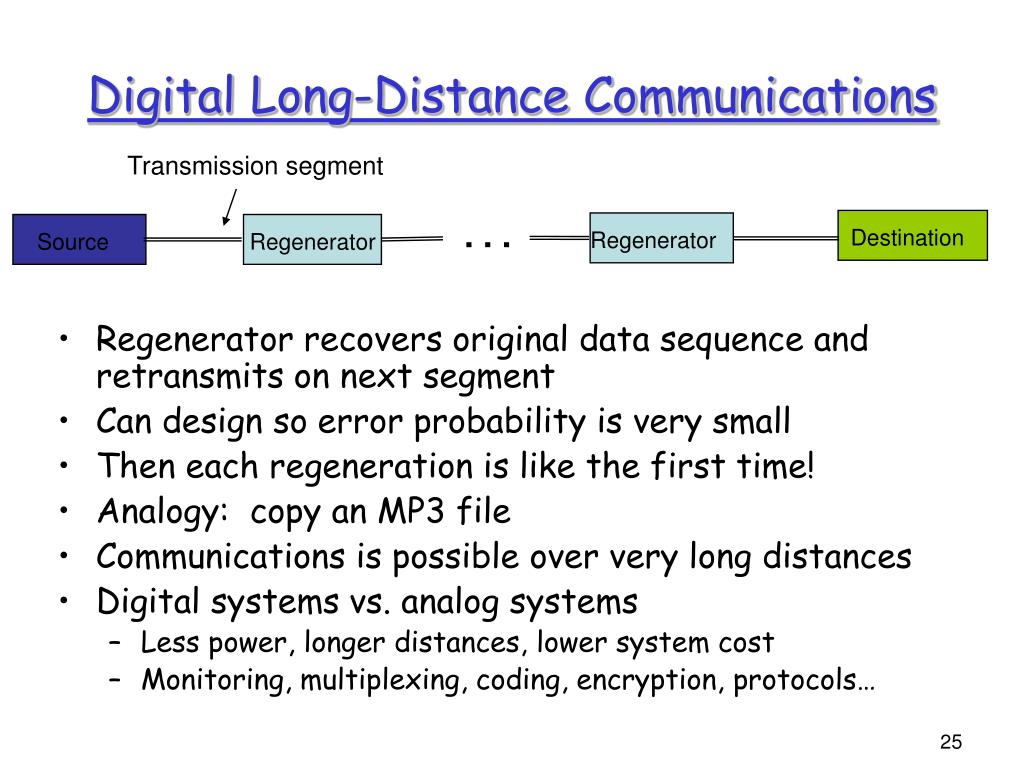 Digital Long-Distance Communications

Transmission segment

Source

Regenerator

. . .

Regenerator

Destination

• Regenerator recovers original data sequence and retransmits on next segment
• Can design so error probability is very small
• Then each regeneration is like the first time!
• Analogy: copy an MP3 file
• Communications is possible over very long distances
• Digital systems vs. analog systems
– Less power, longer distances, lower system cost
– Monitoring, multiplexing, coding, encryption, protocols…

25